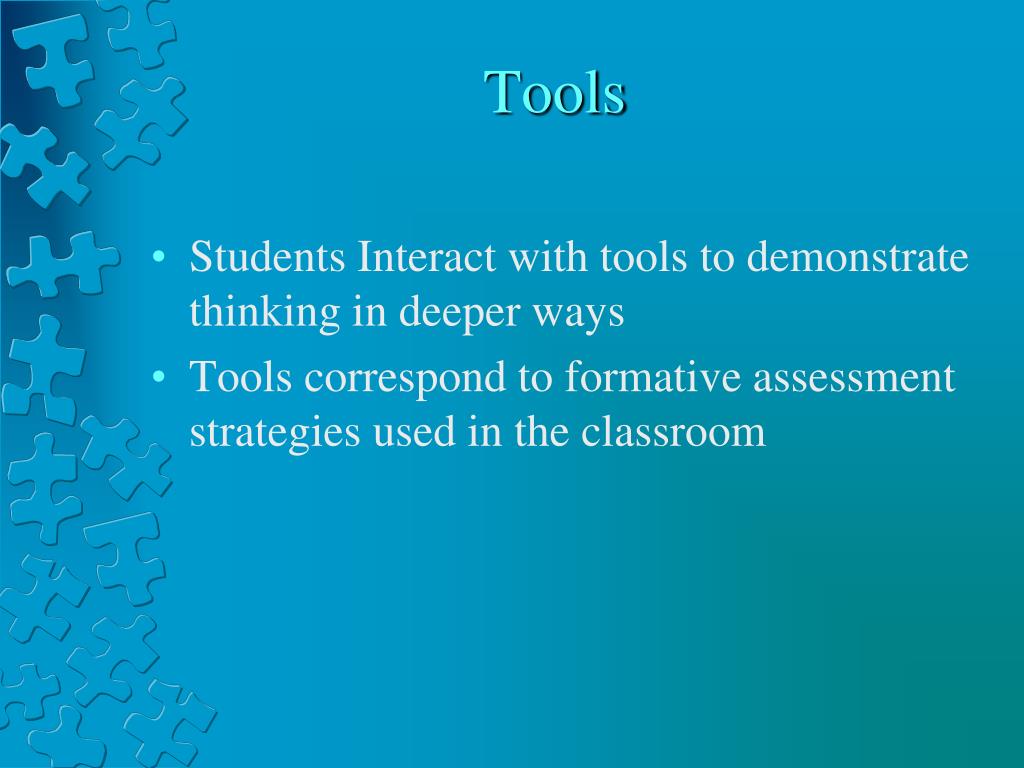 Tools

• Students Interact with tools to demonstrate thinking in deeper ways
• Tools correspond to formative assessment strategies used in the classroom